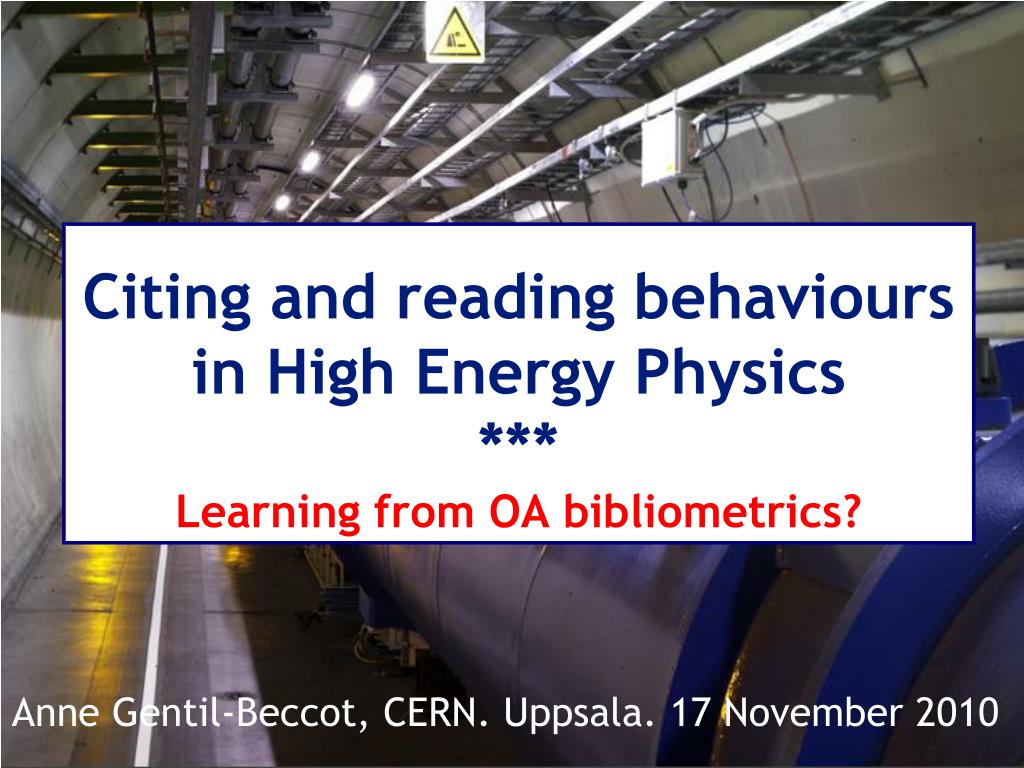 Citing and reading behaviours in High Energy Physics
***
Learning from OA bibliometrics?

Anne Gentil-Beccot, CERN. Uppsala. 17 November 2010